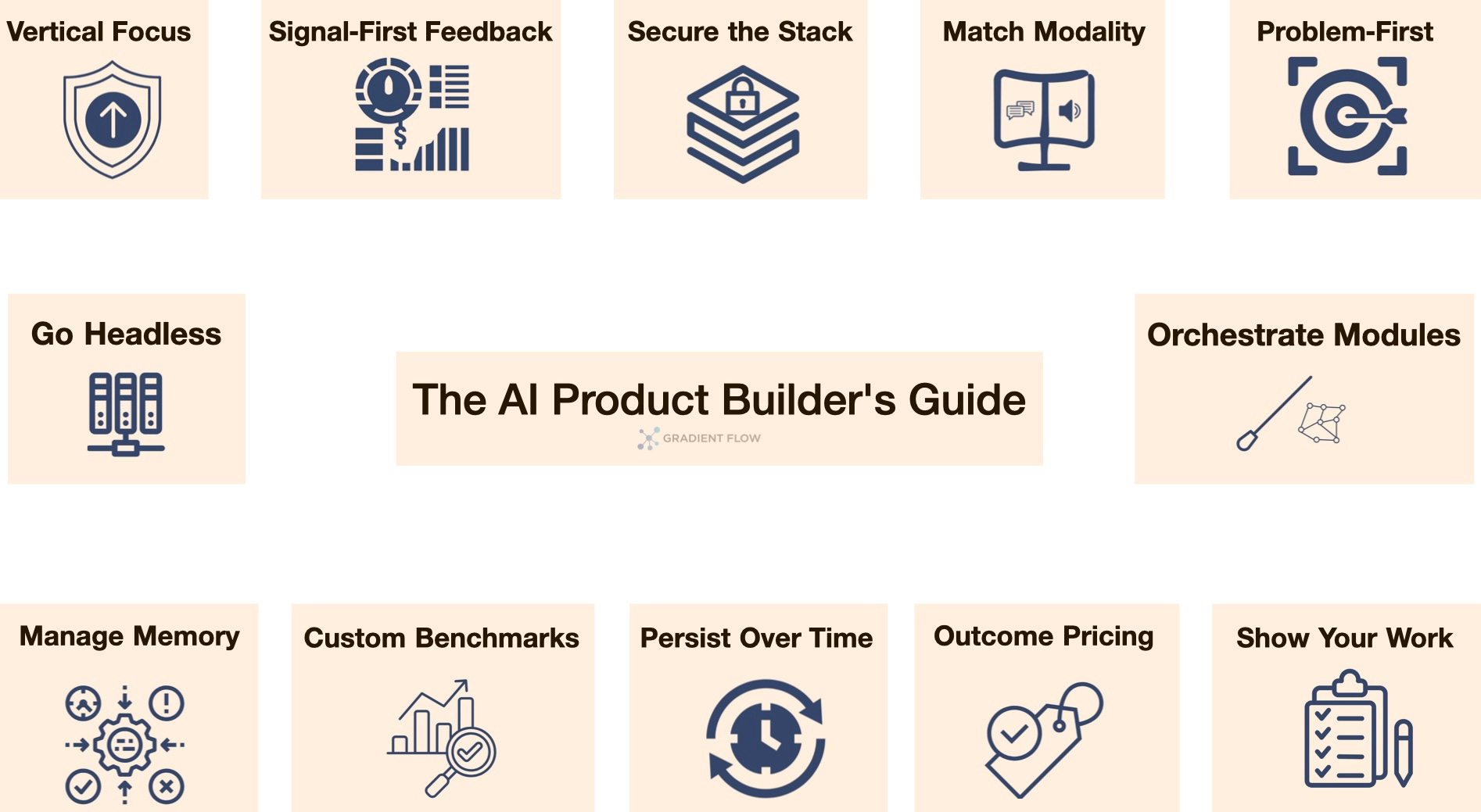 Vertical Focus

Signal-First Feedback

Secure the Stack

Match Modality

Problem-First

Go Headless

The AI Product Builder's Guide

GRADIENT FLOW

Orchestrate Modules

Manage Memory

Custom Benchmarks

Persist Over Time

Outcome Pricing

Show Your Work